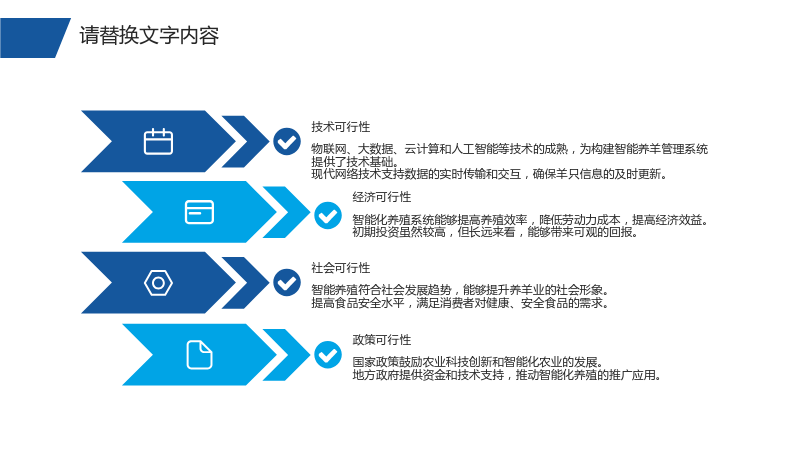 请替换文字内容

技术可行性

物联网、大数据、云计算和人工智能等技术的成熟，为构建智能养羊管理系统提供了技术基础。
现代网络技术支持数据的实时传输和交互，确保羊只信息的及时更新。

经济可行性

智能化养殖系统能够提高养殖效率，降低劳动力成本，提高经济效益。
初期投资虽然较高，但长远来看，能够带来可观的回报。

社会可行性

智能养殖符合社会发展趋势，能够提升养羊业的社会形象。
提高食品安全水平，满足消费者对健康、安全食品的需求。

政策可行性

国家政策鼓励农业科技创新和智能化农业的发展。
地方政府提供资金和技术支持，推动智能化养殖的推广应用。